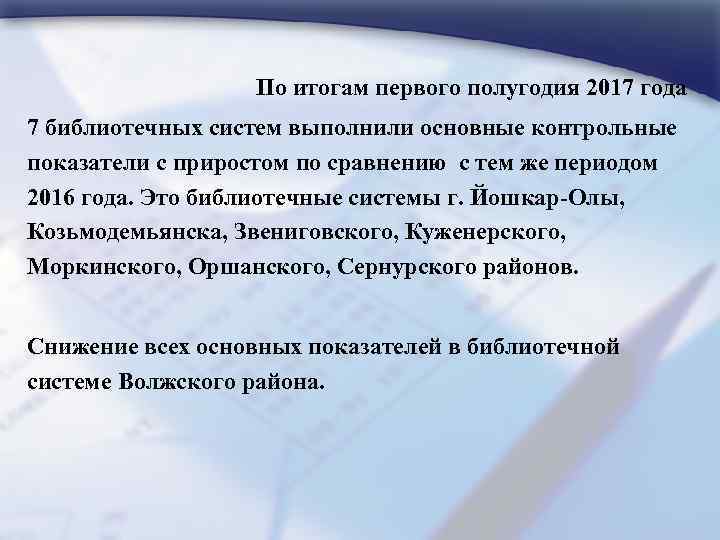 По итогам первого полугодия 2017 года

7 библиотечных систем выполнили основные контрольные показатели с приростом по сравнению с тем же периодом 2016 года. Это библиотечные системы г. Йошкар-Олы, Козьмодемьянска, Звениговского, Куженерского, Моркинского, Оршанского, Сернурского районов.

Снижение всех основных показателей в библиотечной системе Волжского района.